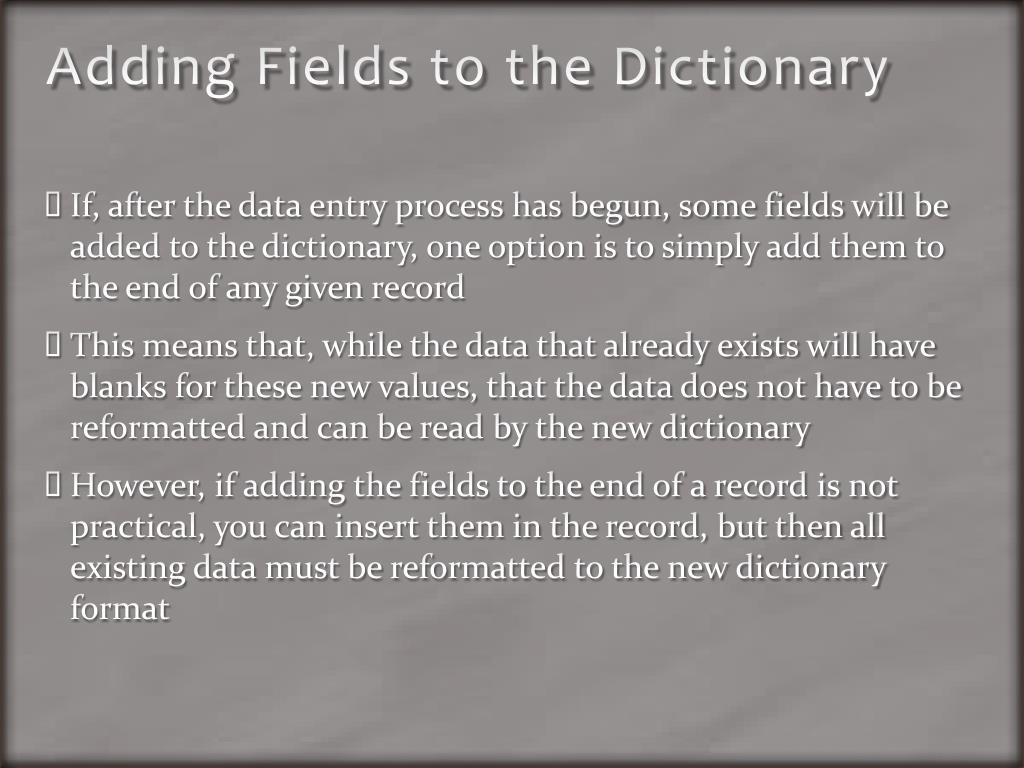 Adding Fields to the Dictionary

If, after the data entry process has begun, some fields will be added to the dictionary, one option is to simply add them to the end of any given record

This means that, while the data that already exists will have blanks for these new values, that the data does not have to be reformatted and can be read by the new dictionary

However, if adding the fields to the end of a record is not practical, you can insert them in the record, but then all existing data must be reformatted to the new dictionary format